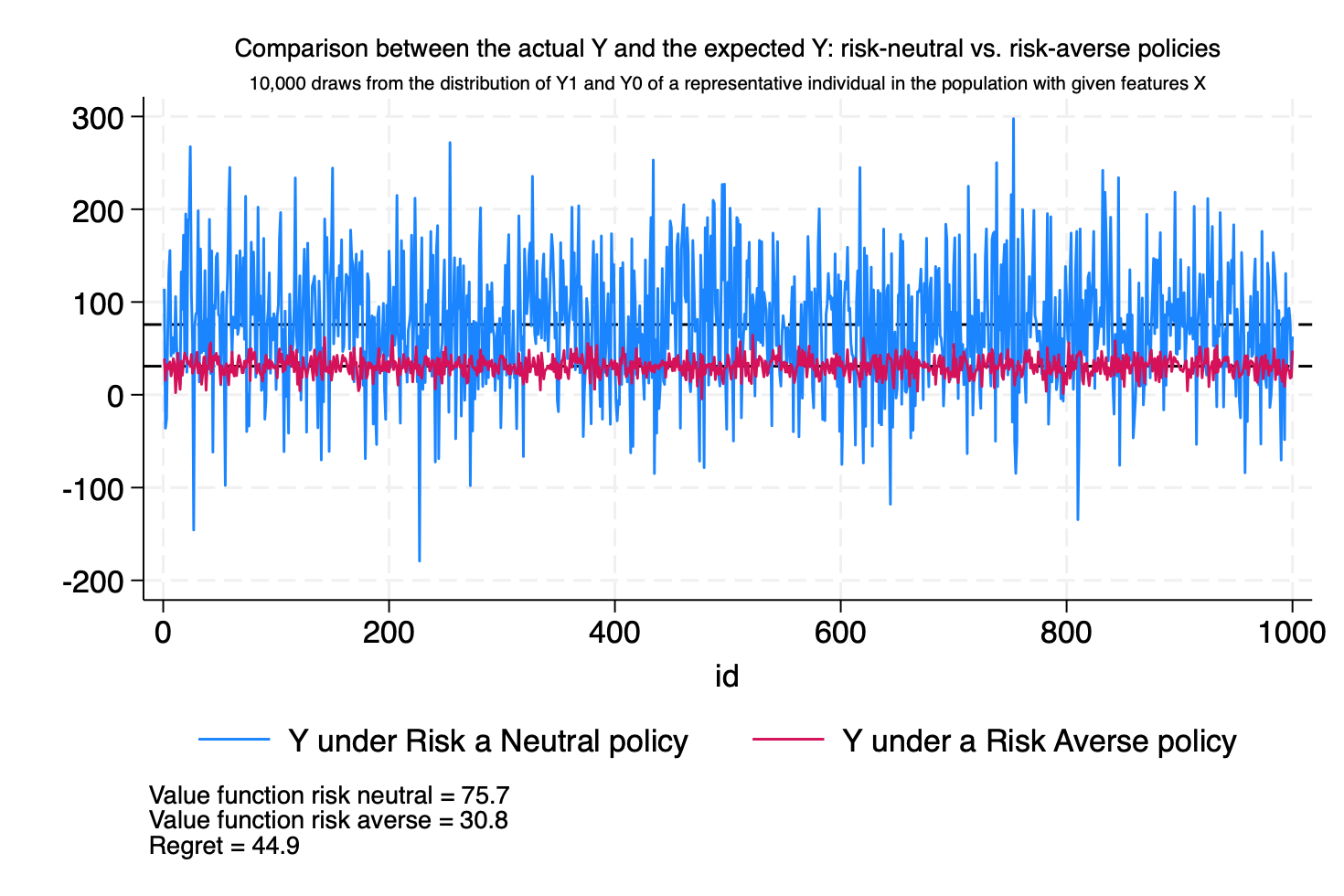 Comparison between the actual Y and the expected Y: risk-neutral vs. risk-averse policies

10,000 draws from the distribution of Y1 and Y0 of a representative individual in the population with given features X

300
200
100
0
-100
-200

0
200
400
600
800
1000

id

Y under Risk a Neutral policy
Y under a Risk Averse policy

Value function risk neutral = 75.7
Value function risk averse = 30.8
Regret = 44.9